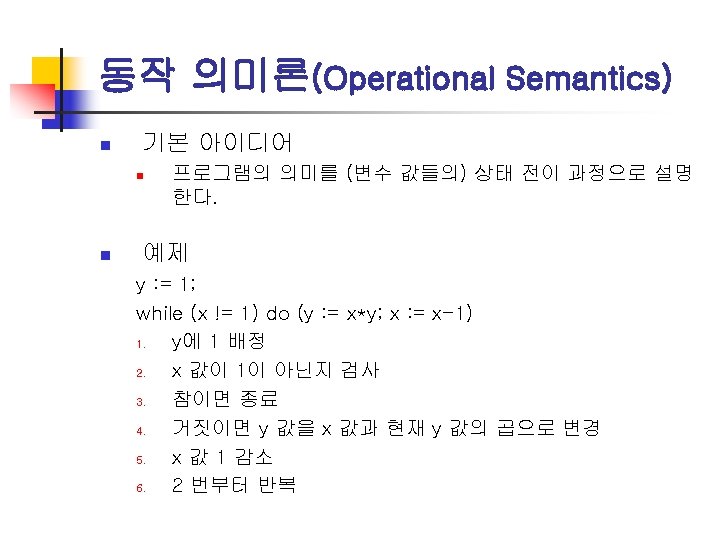 동작 의미론(Operational Semantics)

기본 아이디어

프로그램의 의미를 (변수 값들의) 상태 전이 과정으로 설명한다.

예제

y := 1;

while (x != 1) do (y := x*y; x := x-1)

1. y에 1 배정
2. x 값이 1이 아닌지 검사
3. 참이면 종료
4. 거짓이면 y 값을 x 값과 현재 y 값의 곱으로 변경
5. x 값 1 감소
6. 2 번부터 반복